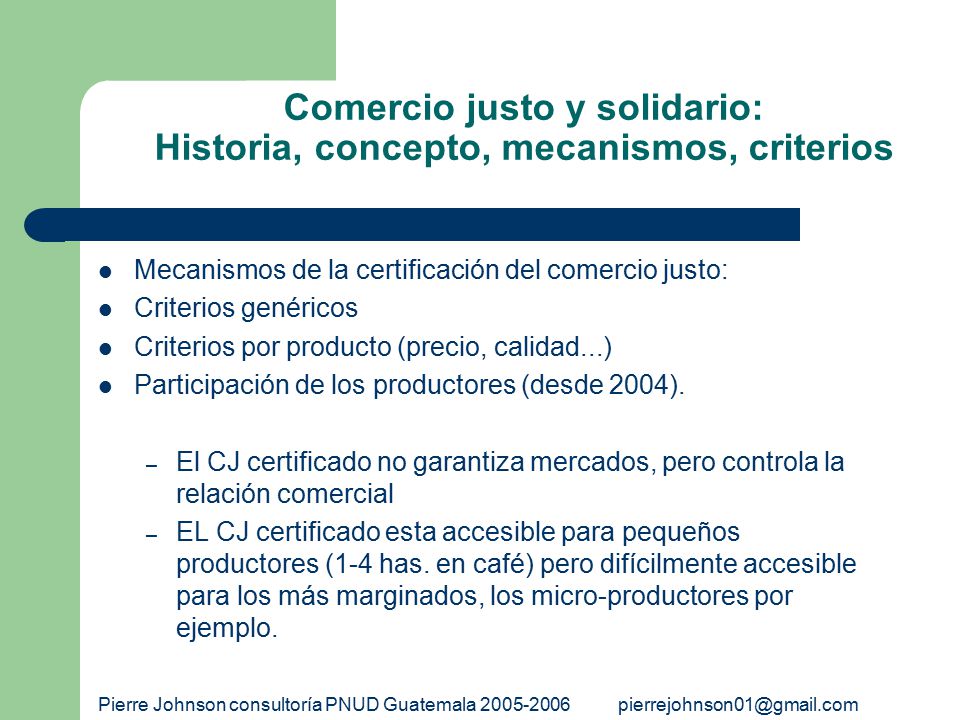 Comercio justo y solidario:
Historia, concepto, mecanismos, criterios

- Mecanismos de la certificación del comercio justo:
- Criterios genéricos
- Criterios por producto (precio, calidad...)
- Participación de los productores (desde 2004).

– El CJ certificado no garantiza mercados, pero controla la relación comercial
– EL CJ certificado esta accesible para pequeños productores (1-4 has. en café) pero difícilmente accesible para los más marginados, los micro-productores por ejemplo.

Pierre Johnson consultoría PNUD Guatemala 2005-2006 pierrejohnson01@gmail.com